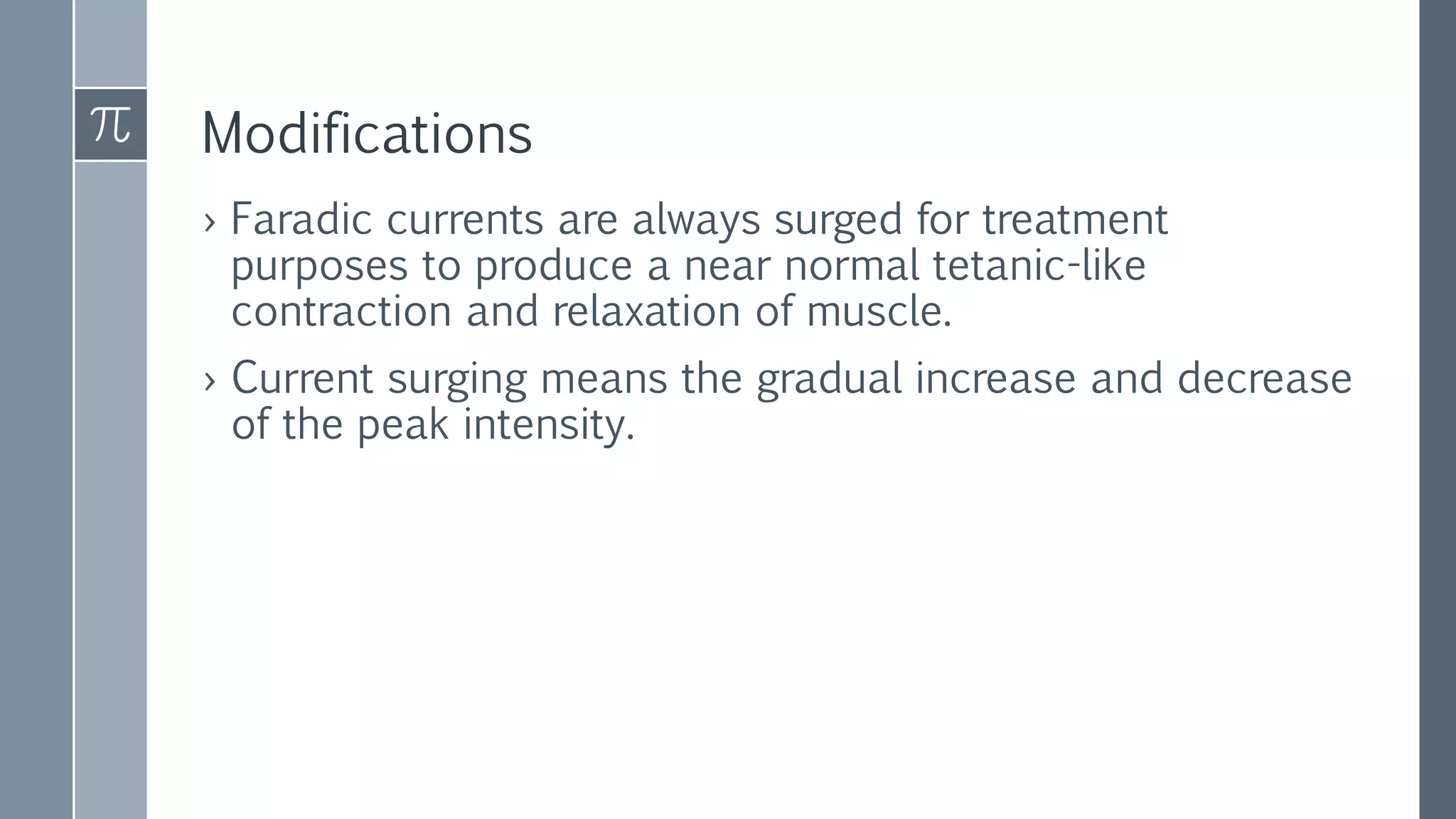 $\pi$

Modifications

› Faradic currents are always surged for treatment purposes to produce a near normal tetanic-like contraction and relaxation of muscle.

› Current surging means the gradual increase and decrease of the peak intensity.